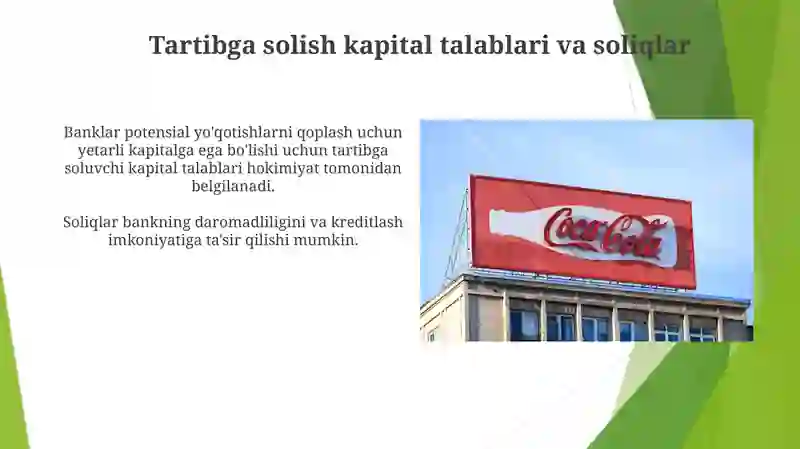 Tartibga solish kapital talablari va soliqlar

Banklar potensial yo'qotishlarni qoplash uchun yetarli kapitalga ega bo'lishi uchun tartibga soluvchi kapital talablari hokimiyat tomonidan belgilanadi.

Soliqlar bankning daromadliligini va kreditlash imkoniyatiga ta'sir qilishi mumkin.

Coca-Cola